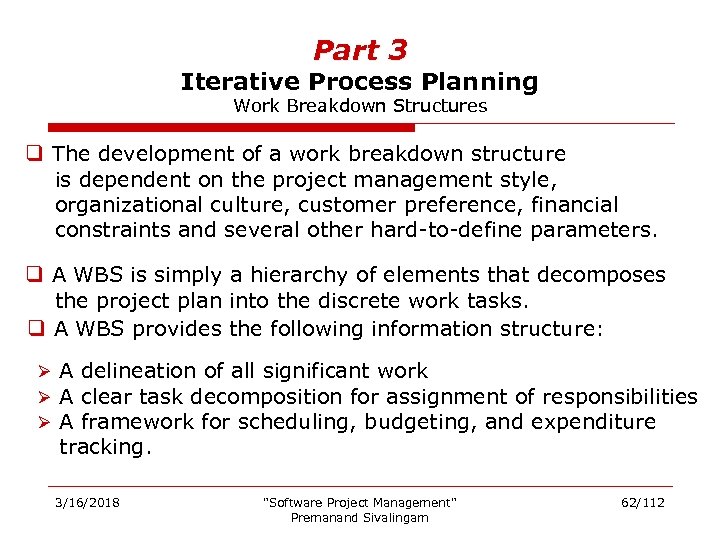 Part 3
Iterative Process Planning
Work Breakdown Structures

❑ The development of a work breakdown structure is dependent on the project management style, organizational culture, customer preference, financial constraints and several other hard-to-define parameters.

❑ A WBS is simply a hierarchy of elements that decomposes the project plan into the discrete work tasks.

❑ A WBS provides the following information structure:

➢ A delineation of all significant work
➢ A clear task decomposition for assignment of responsibilities
➢ A framework for scheduling, budgeting, and expenditure tracking.

3/16/2018 "Software Project Management" Premanand Sivalingam 62/112